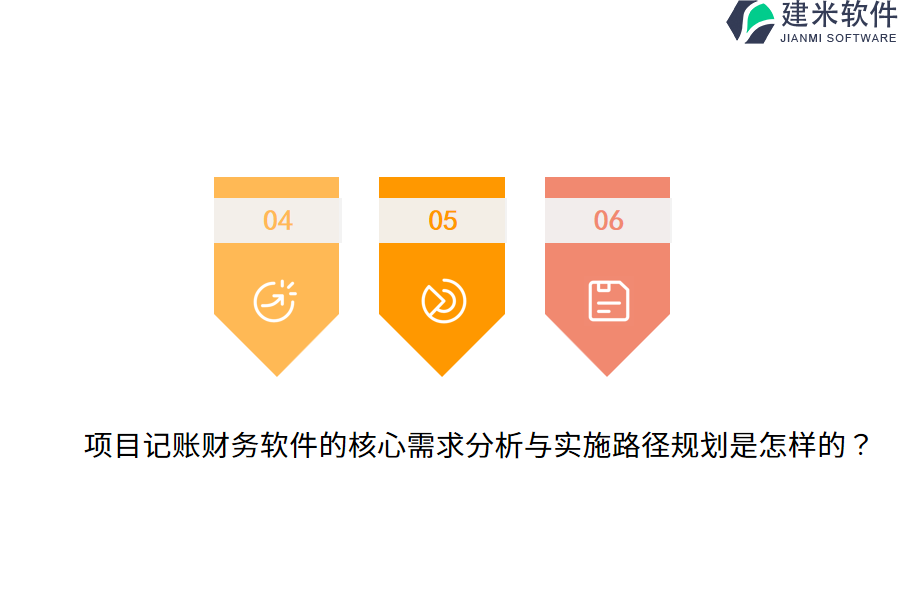 建米软件
JIANMI SOFTWARE

04

05

06

项目记账财务软件的核心需求分析与实施路径规划是怎样的？